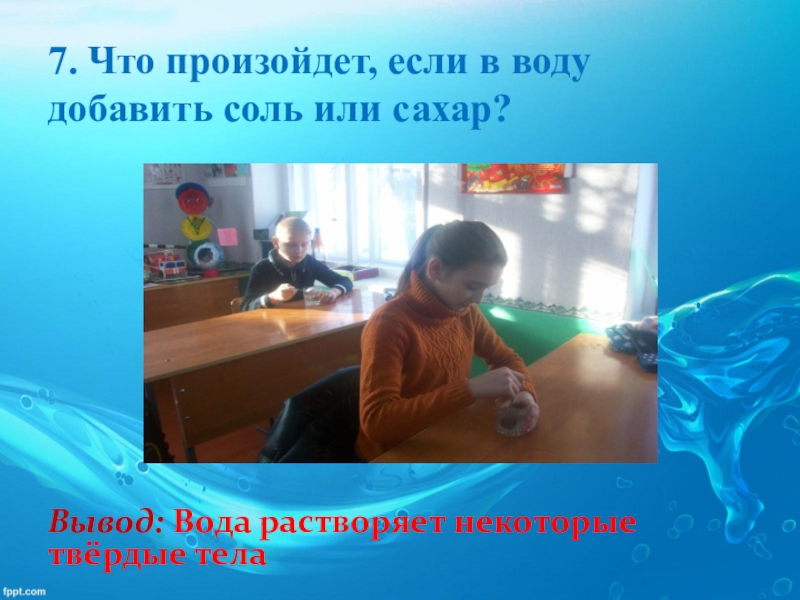 7. Что произойдет, если в воду добавить соль или сахар?

Вывод: Вода растворяет некоторые твёрдые тела

fppt.com